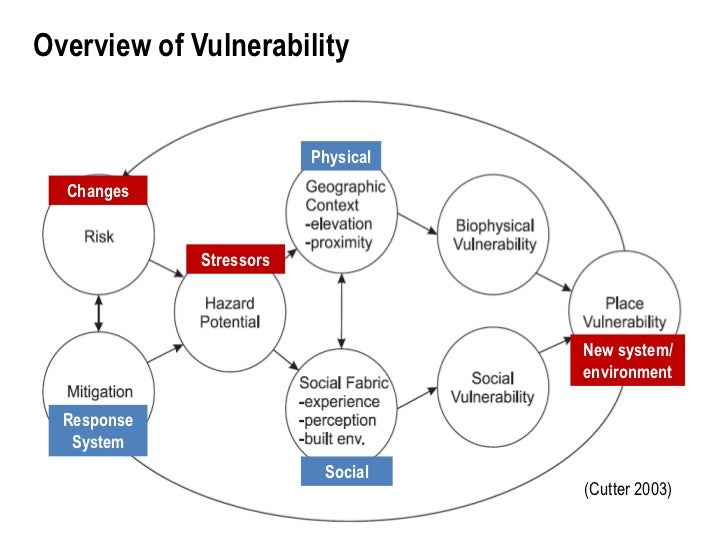 Overview of Vulnerability

Changes
Risk

Mitigation
Response System

Stressors
Hazard Potential

Physical
Geographic Context
-elevation
-proximity

Social Fabric
-experience
-perception
-built env.
Social

Biophysical Vulnerability

Social Vulnerability

Place Vulnerability
New system/ environment

(Cutter 2003)